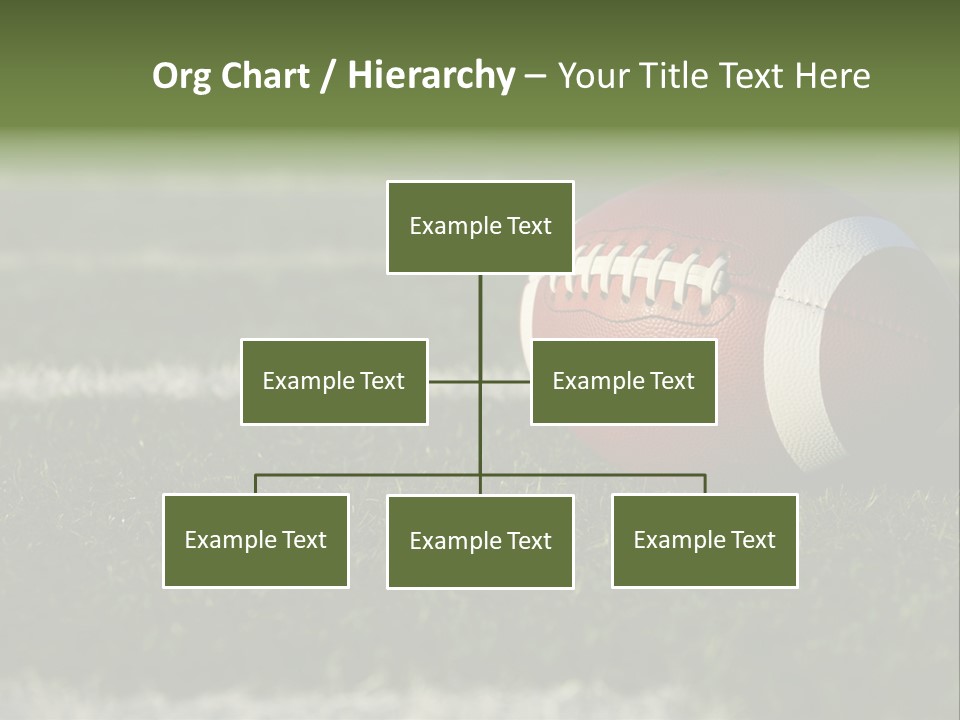 Org Chart / Hierarchy – Your Title Text Here

Example Text

Example Text

Example Text

Example Text

Example Text

Example Text